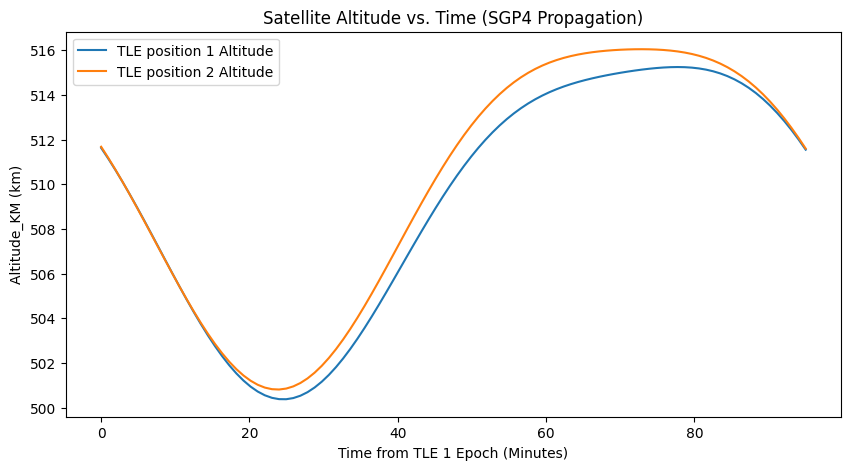 Satellite Altitude vs. Time (SGP4 Propagation)

TLE position 1 Altitude
TLE position 2 Altitude

Altitude_KM (km)

516
514
512
510
508
506
504
502
500

0
20
40
60
80

Time from TLE 1 Epoch (Minutes)